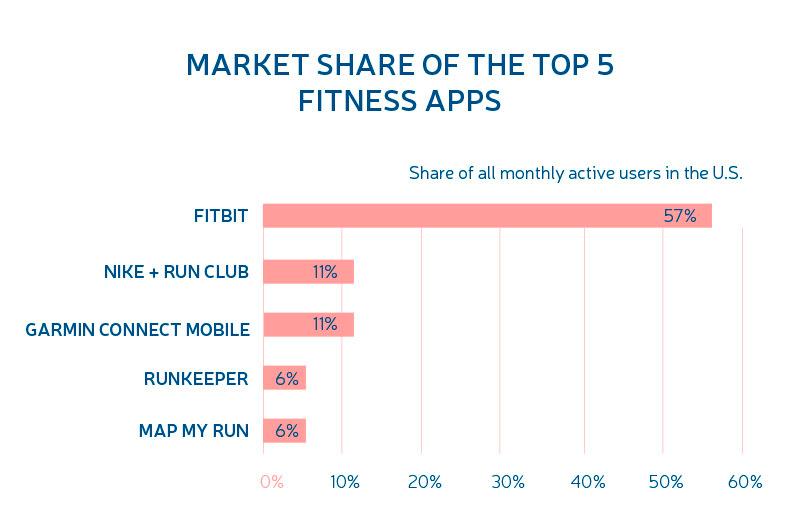 MARKET SHARE OF THE TOP 5 FITNESS APPS

Share of all monthly active users in the U.S.

FITBIT 57%

NIKE + RUN CLUB 11%

GARMIN CONNECT MOBILE 11%

RUNKEEPER 6%

MAP MY RUN 6%

0% 10% 20% 30% 40% 50% 60%